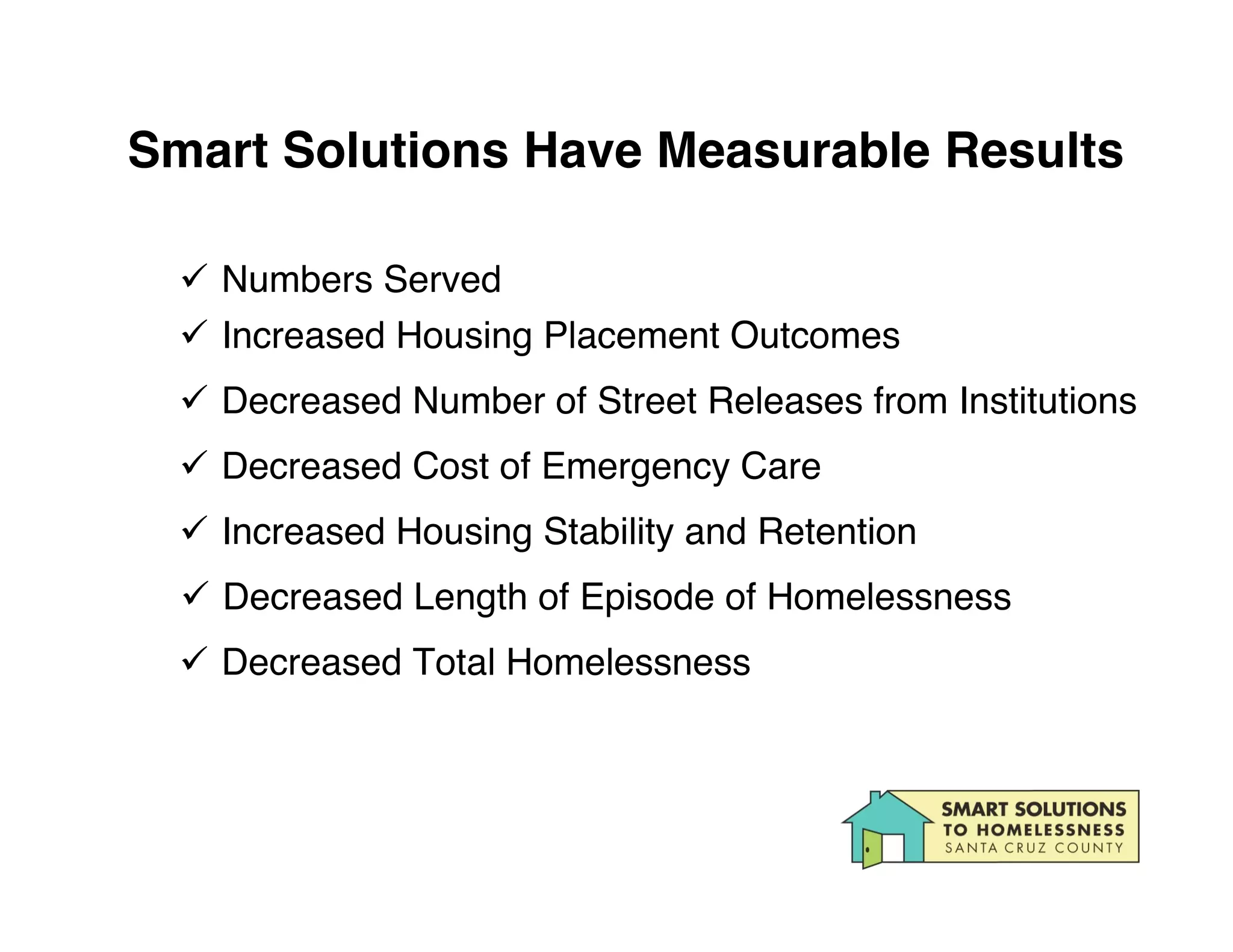 Smart Solutions Have Measurable Results

✓ Numbers Served
✓ Increased Housing Placement Outcomes
✓ Decreased Number of Street Releases from Institutions
✓ Decreased Cost of Emergency Care
✓ Increased Housing Stability and Retention
✓ Decreased Length of Episode of Homelessness
✓ Decreased Total Homelessness

SMART SOLUTIONS TO HOMELESSNESS SANTA CRUZ COUNTY